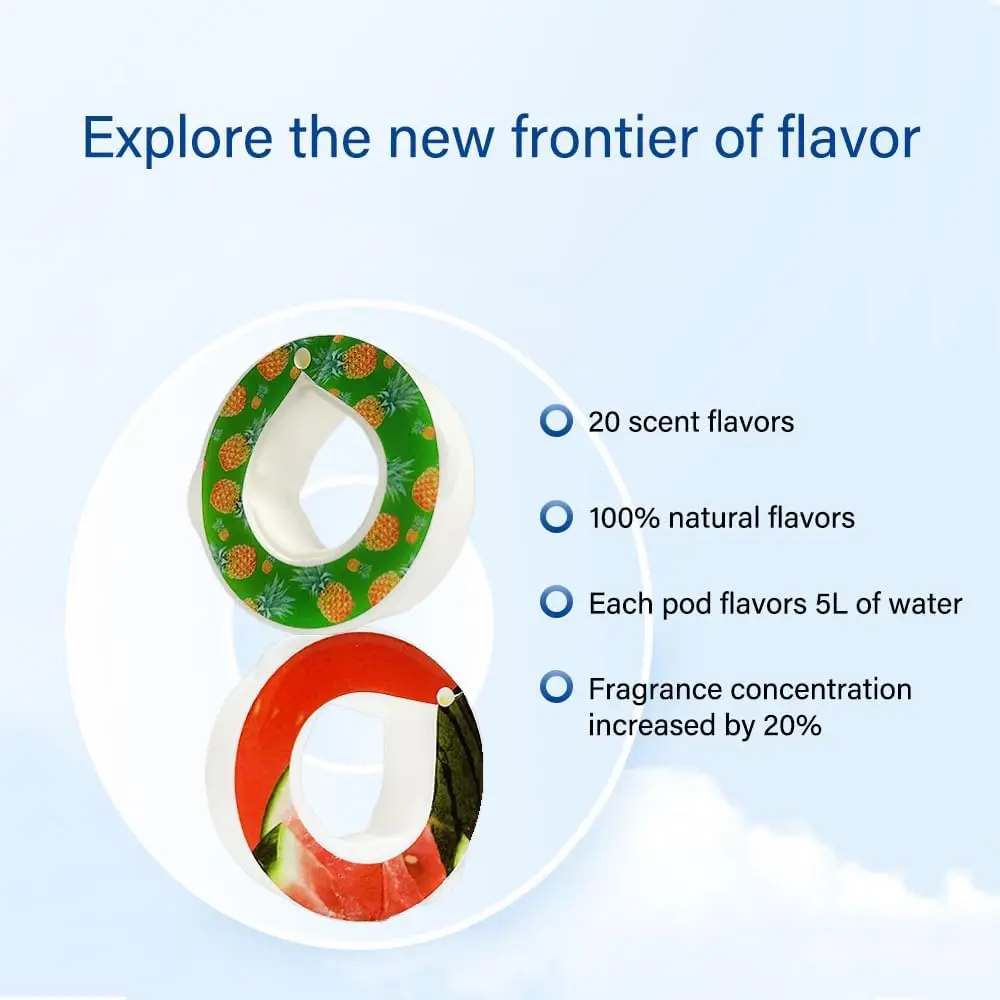 Explore the new frontier of flavor

20 scent flavors

100% natural flavors

Each pod flavors 5L of water

Fragrance concentration increased by 20%